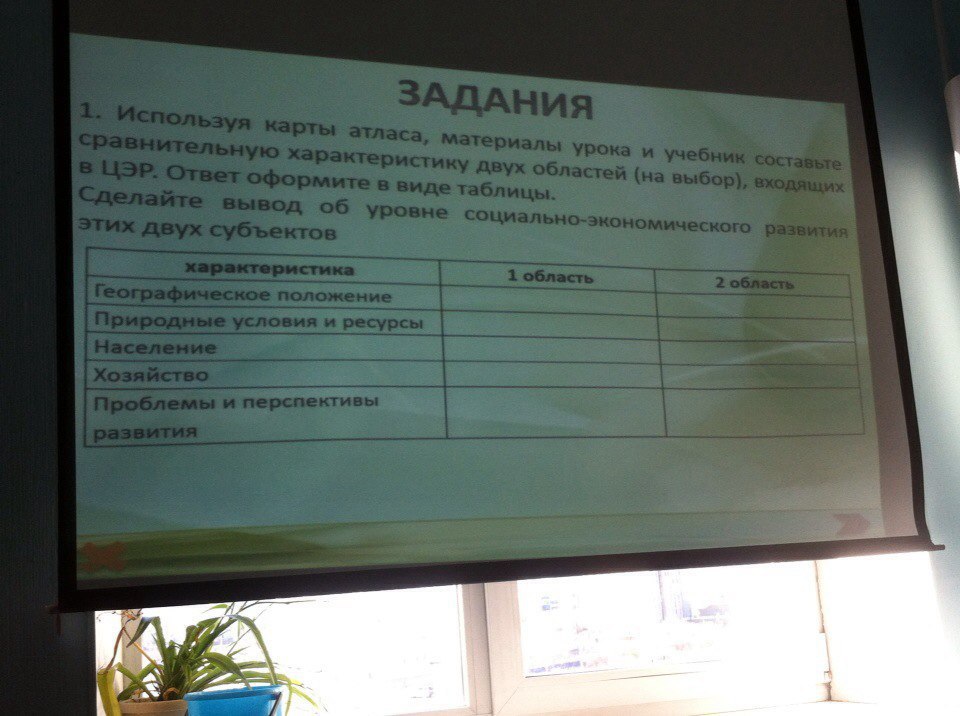 ЗАДАНИЯ

1. Используя карты атласа, материалы урока и учебник составьте сравнительную характеристику двух областей (на выбор), входящих в ЦЭР. Ответ оформите в виде таблицы.
Сделайте вывод об уровне социально-экономического развития этих двух субъектов

| характеристика | 1 область | 2 область |
|---|---|---|
| Географическое положение | | |
| Природные условия и ресурсы | | |
| Население | | |
| Хозяйство | | |
| Проблемы и перспективы развития | | |